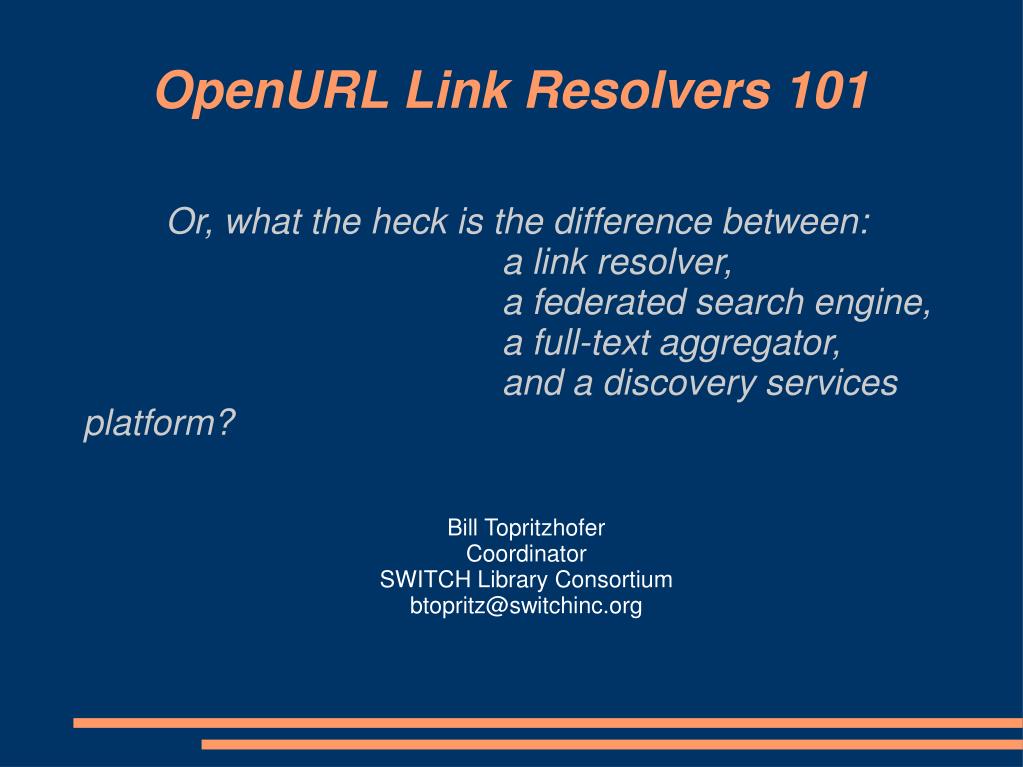 OpenURL Link Resolvers 101

Or, what the heck is the difference between:
a link resolver,
a federated search engine,
a full-text aggregator,
and a discovery services platform?

Bill Topritzhofer
Coordinator
SWITCH Library Consortium
btopritz@switchinc.org